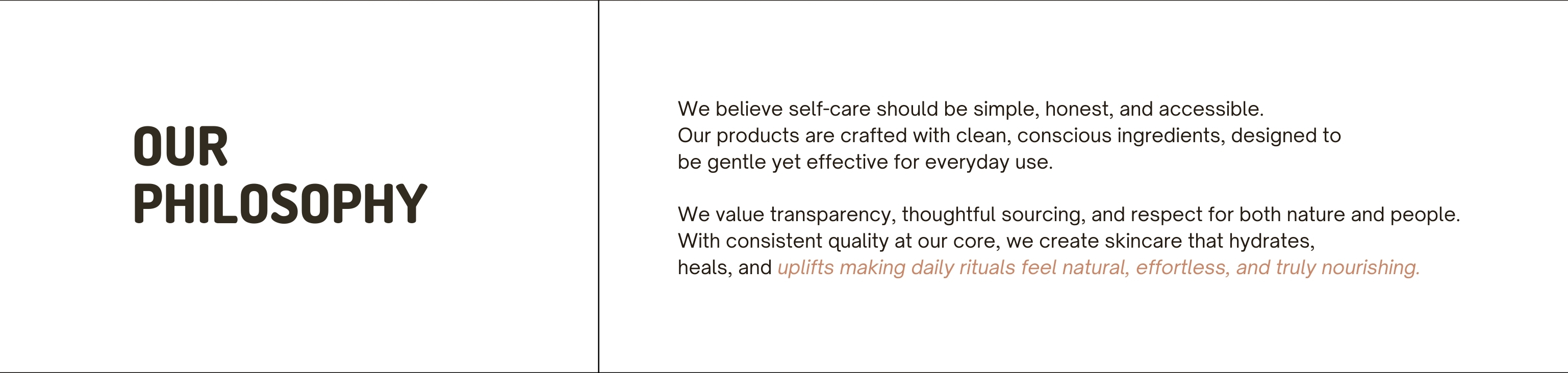 OUR PHILOSOPHY

We believe self-care should be simple, honest, and accessible. Our products are crafted with clean, conscious ingredients, designed to be gentle yet effective for everyday use.

We value transparency, thoughtful sourcing, and respect for both nature and people. With consistent quality at our core, we create skincare that hydrates, heals, and uplifts making daily rituals feel natural, effortless, and truly nourishing.